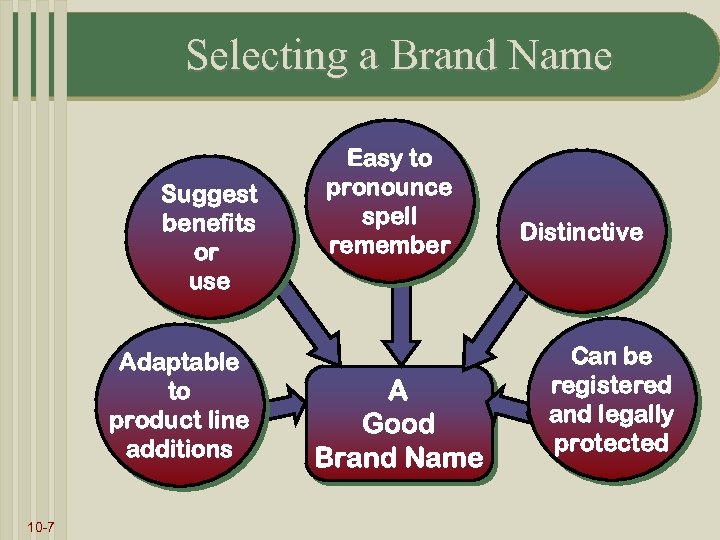 Selecting a Brand Name

Suggest benefits or use

Easy to pronounce spell remember

Distinctive

Adaptable to product line additions

A Good Brand Name

Can be registered and legally protected

10-7